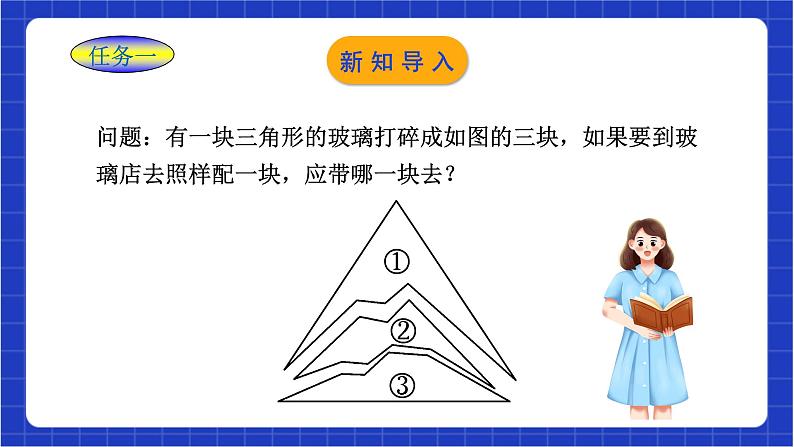 任务一

新知导入

问题：有一块三角形的玻璃打碎成如图的三块，如果要到玻璃店去照样配一块，应带哪一块去？

①

②

③